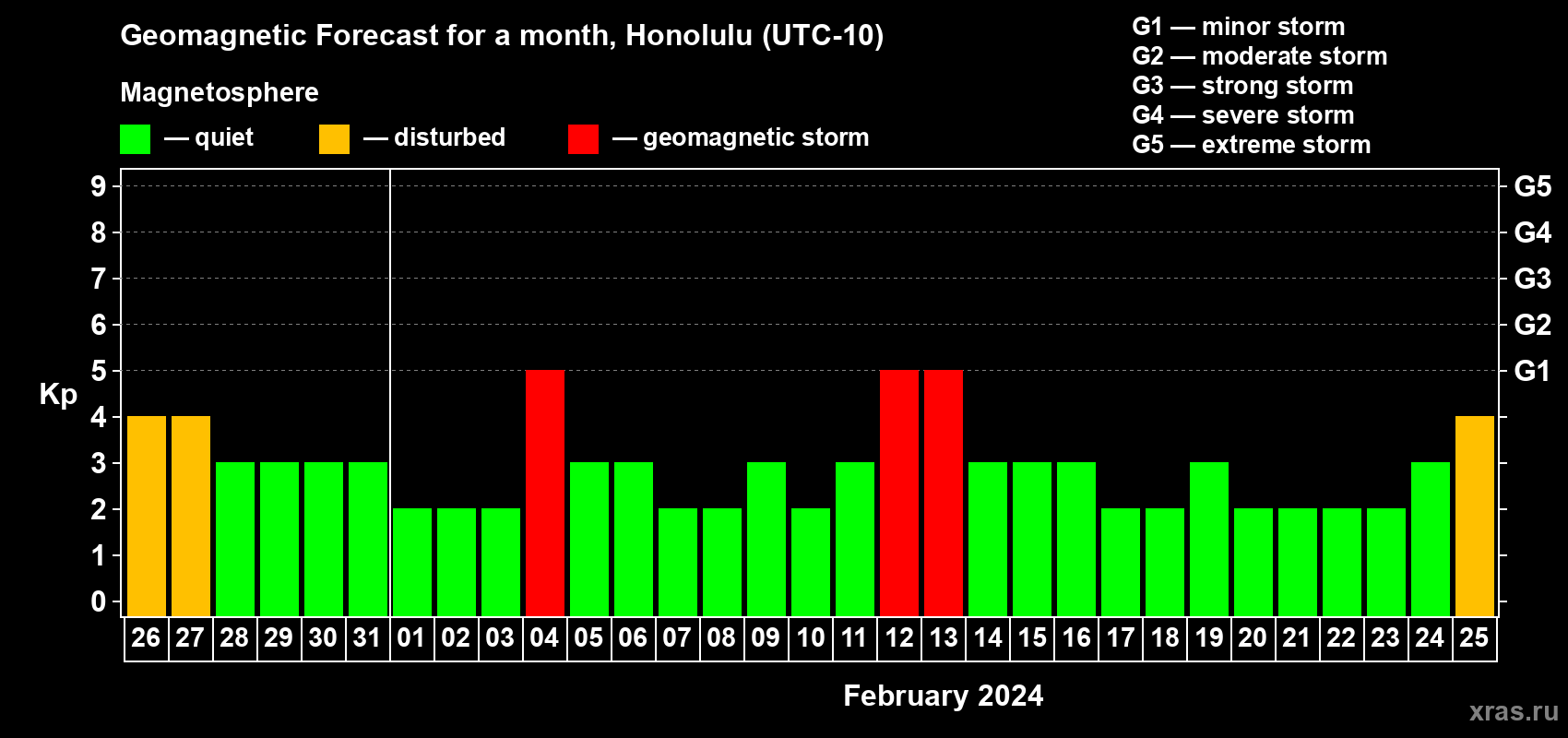 Geomagnetic Forecast for a month, Honolulu (UTC-10)

Magnetosphere

— quiet — disturbed — geomagnetic storm

G1 — minor storm
G2 — moderate storm
G3 — strong storm
G4 — severe storm
G5 — extreme storm

Kp

9
8
7
6
5
4
3
2
1
0

G5
G4
G3
G2
G1

26 27 28 29 30 31 01 02 03 04 05 06 07 08 09 10 11 12 13 14 15 16 17 18 19 20 21 22 23 24 25

February 2024

xras.ru